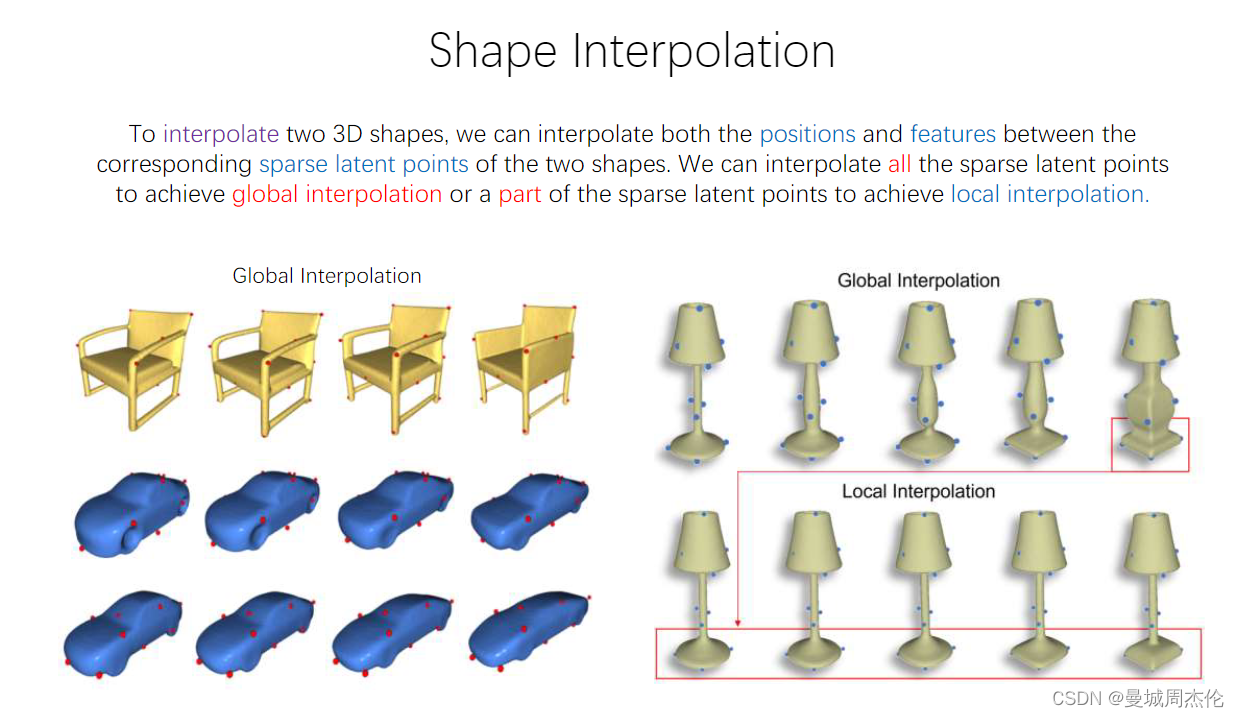 Shape Interpolation

To interpolate two 3D shapes, we can interpolate both the positions and features between the corresponding sparse latent points of the two shapes. We can interpolate all the sparse latent points to achieve global interpolation or a part of the sparse latent points to achieve local interpolation.

Global Interpolation

Global Interpolation

Local Interpolation

CSDN @曼城周杰伦